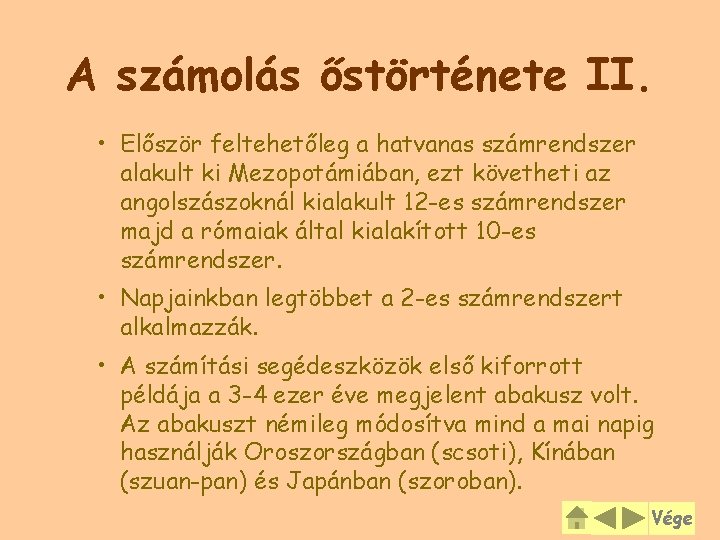 A számolás őstörténete II.

• Először feltehetőleg a hatvanas számrendszer alakult ki Mezopotámiában, ezt követheti az angolszászoknál kialakult 12-es számrendszer majd a rómaiak által kialakított 10-es számrendszer.

• Napjainkban legtöbbet a 2-es számrendszert alkalmazzák.

• A számítási segédeszközök első kiforrott példája a 3-4 ezer éve megjelent abakusz volt. Az abakuszt némileg módosítva mind a mai napig használják Oroszországban (scsoti), Kínában (szuan-pan) és Japánban (szoroban).

Vége